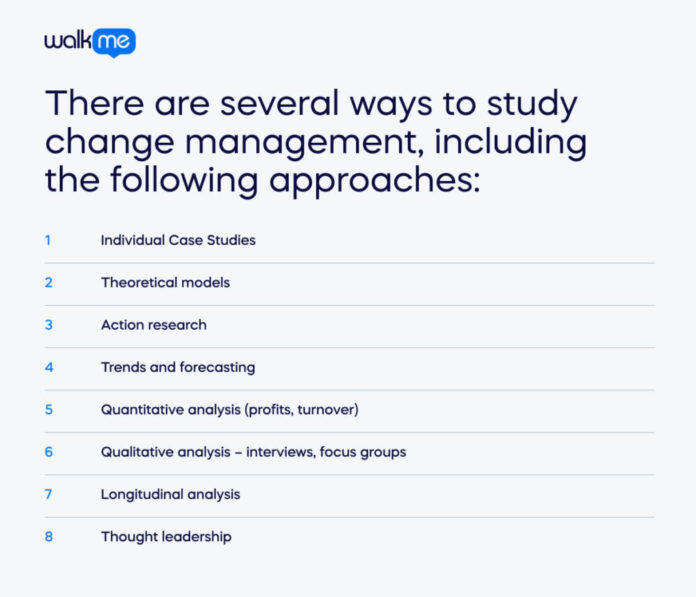 walkme

There are several ways to study change management, including the following approaches:

1 Individual Case Studies

2 Theoretical models

3 Action research

4 Trends and forecasting

5 Quantitative analysis (profits, turnover)

6 Qualitative analysis – interviews, focus groups

7 Longitudinal analysis

8 Thought leadership